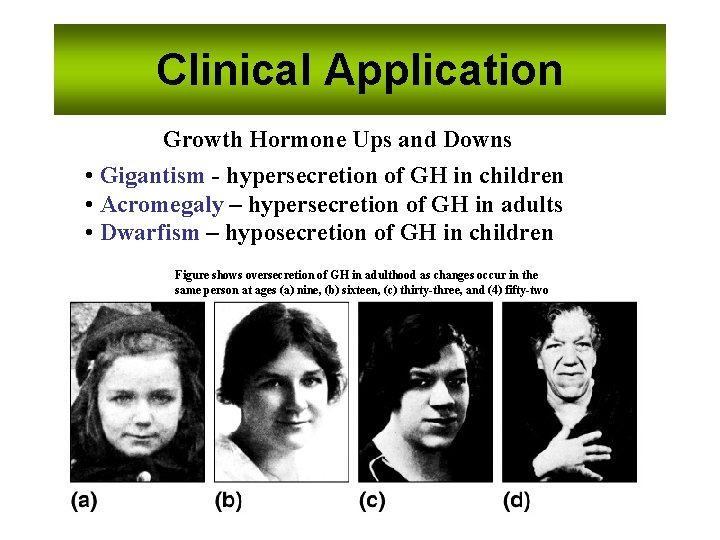 Clinical Application

Growth Hormone Ups and Downs

• Gigantism - hypersecretion of GH in children
• Acromegaly – hypersecretion of GH in adults
• Dwarfism – hyposecretion of GH in children

Figure shows oversecretion of GH in adulthood as changes occur in the same person at ages (a) nine, (b) sixteen, (c) thirty-three, and (4) fifty-two

(a) (b) (c) (d)